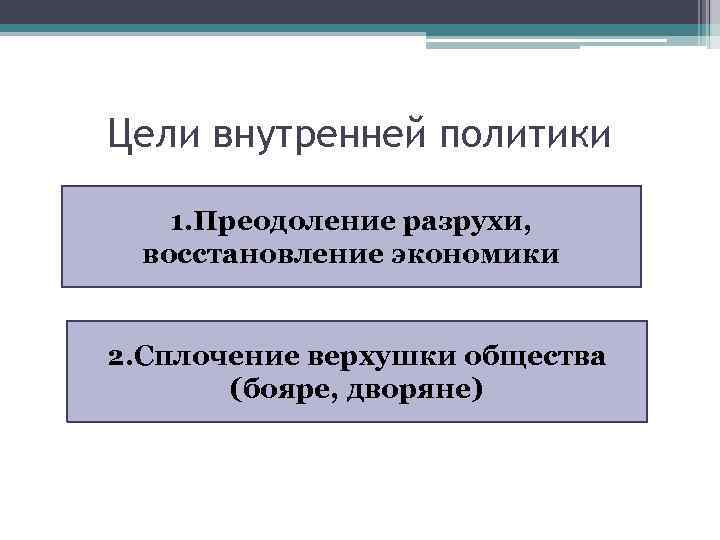 Цели внутренней политики

1.Преодоление разрухи, восстановление экономики

2.Сплочение верхушки общества (бояре, дворяне)